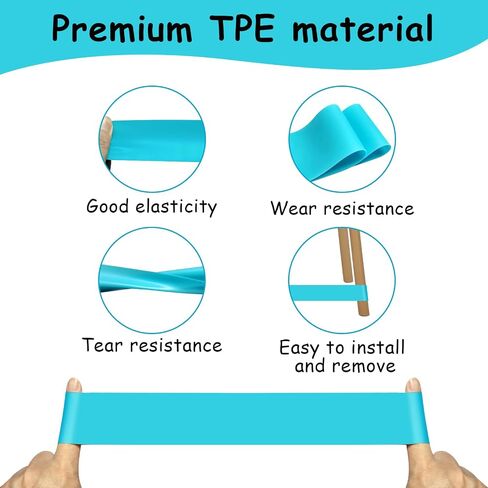 Premium TPE material

Good elasticity

Wear resistance

Tear resistance

Easy to install and remove